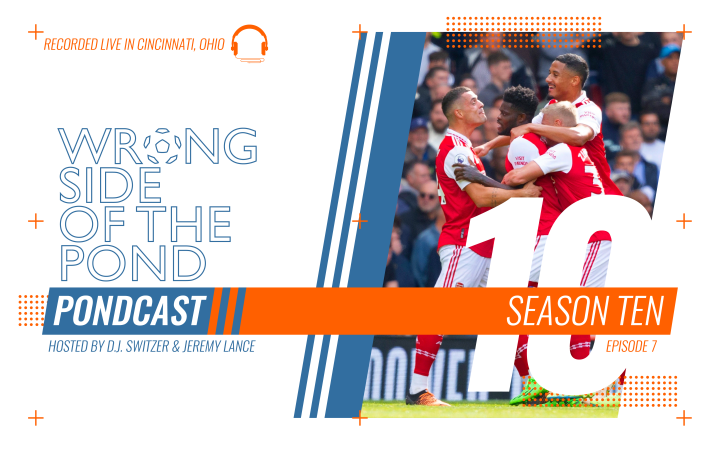 RECORDED LIVE IN CINCINNATI, OHIO

WRONG SIDE OF THE POND

PONDCAST

HOSTED BY D.J. SWITZER & JEREMY LANCE

10

SEASON TEN

EPISODE 7